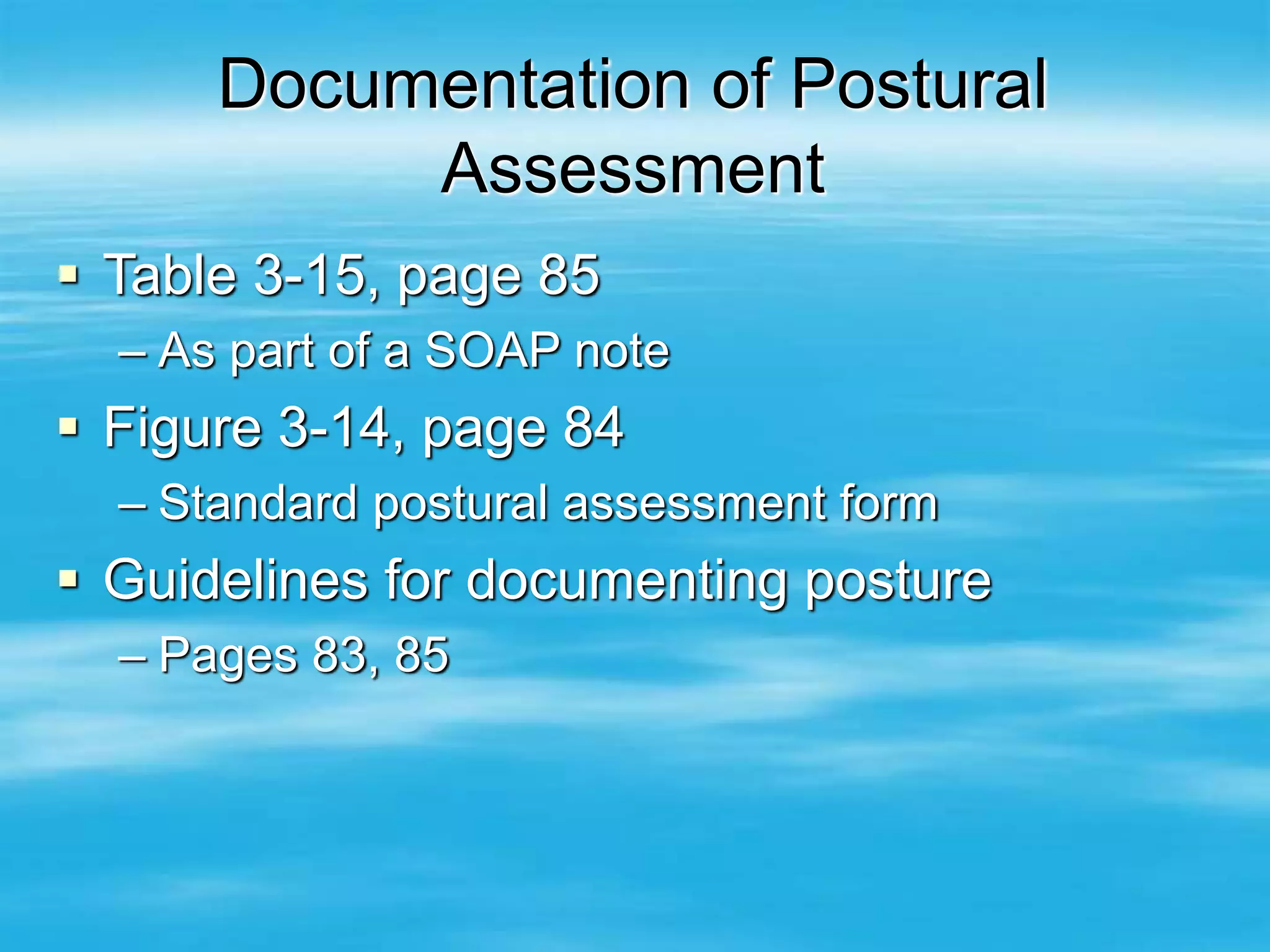 Documentation of Postural Assessment

▪ Table 3-15, page 85
– As part of a SOAP note
▪ Figure 3-14, page 84
– Standard postural assessment form
▪ Guidelines for documenting posture
– Pages 83, 85